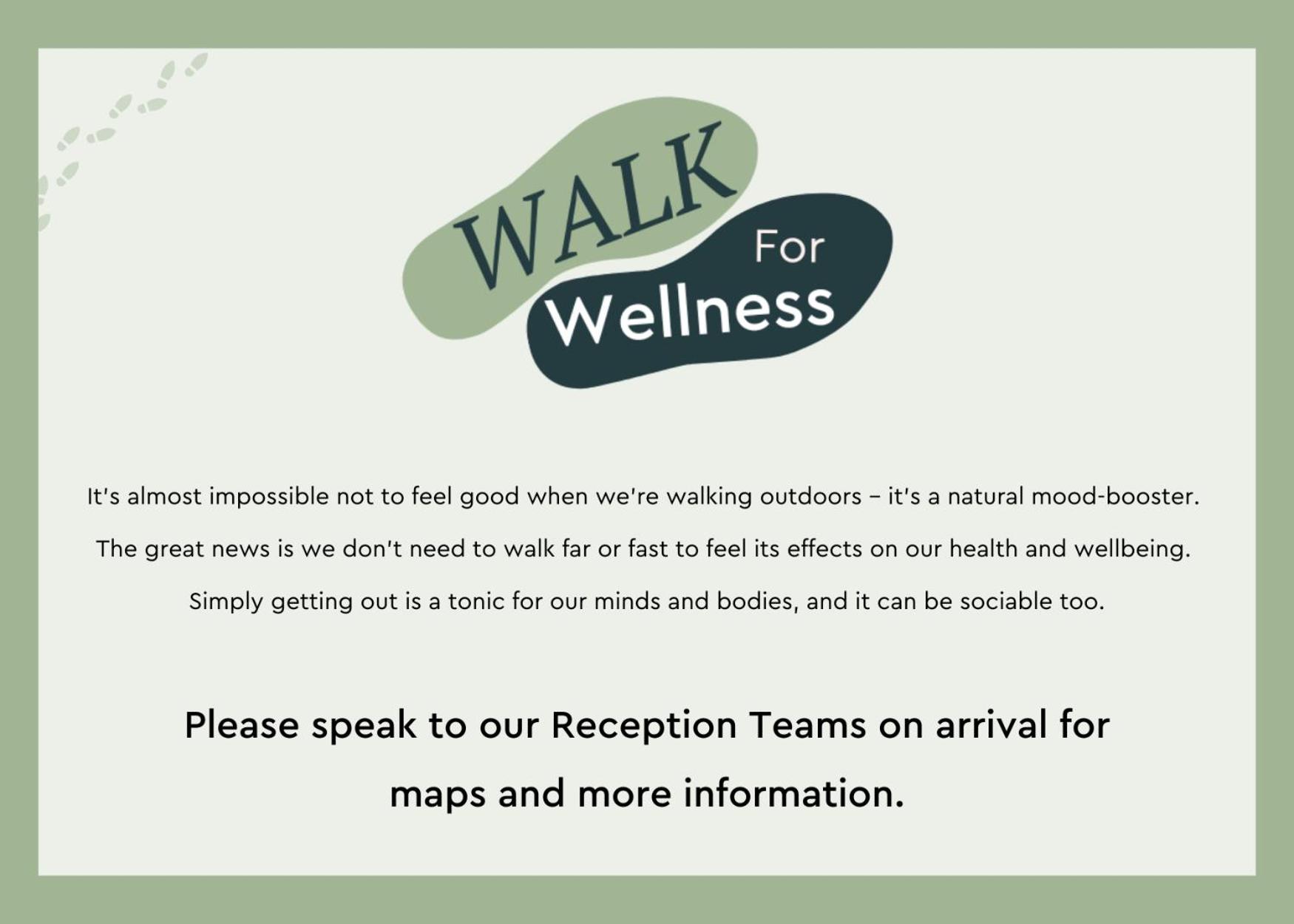 WALK For Wellness

It's almost impossible not to feel good when we're walking outdoors – it's a natural mood-booster. The great news is we don't need to walk far or fast to feel its effects on our health and wellbeing. Simply getting out is a tonic for our minds and bodies, and it can be sociable too.

Please speak to our Reception Teams on arrival for maps and more information.